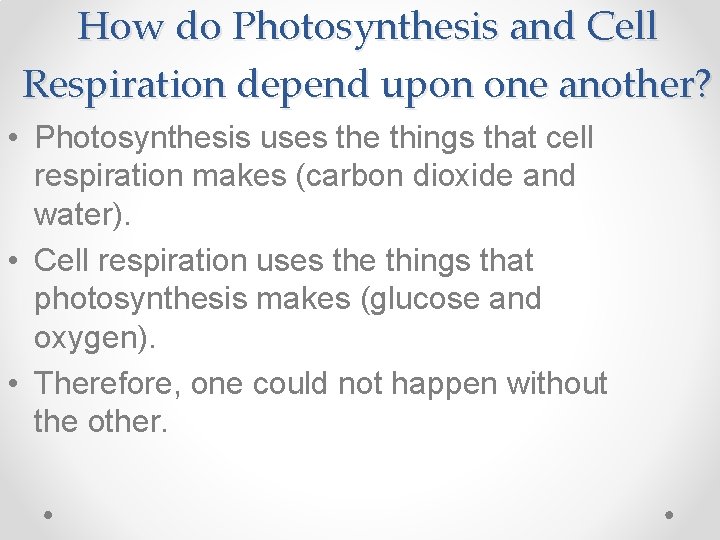 How do Photosynthesis and Cell Respiration depend upon one another?

• Photosynthesis uses the things that cell respiration makes (carbon dioxide and water).

• Cell respiration uses the things that photosynthesis makes (glucose and oxygen).

• Therefore, one could not happen without the other.